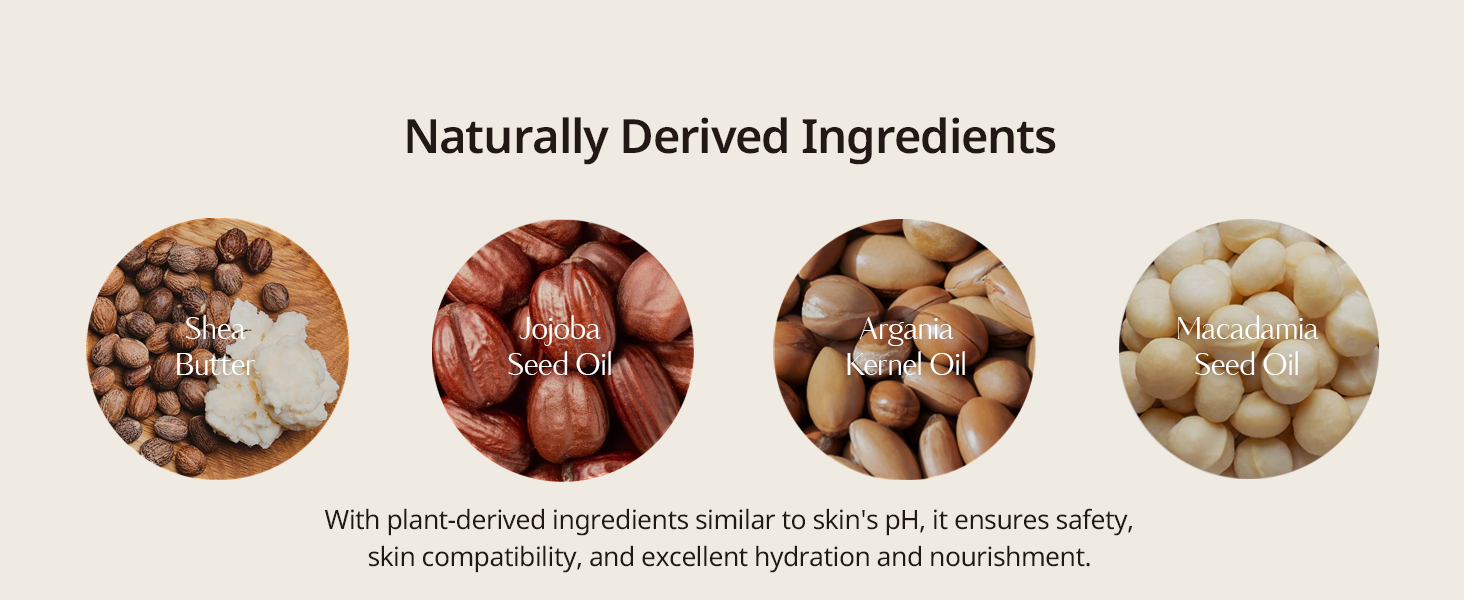 Naturally Derived Ingredients

Shea Butter

Jojoba Seed Oil

Argania Kernel Oil

Macadamia Seed Oil

With plant-derived ingredients similar to skin's pH, it ensures safety, skin compatibility, and excellent hydration and nourishment.